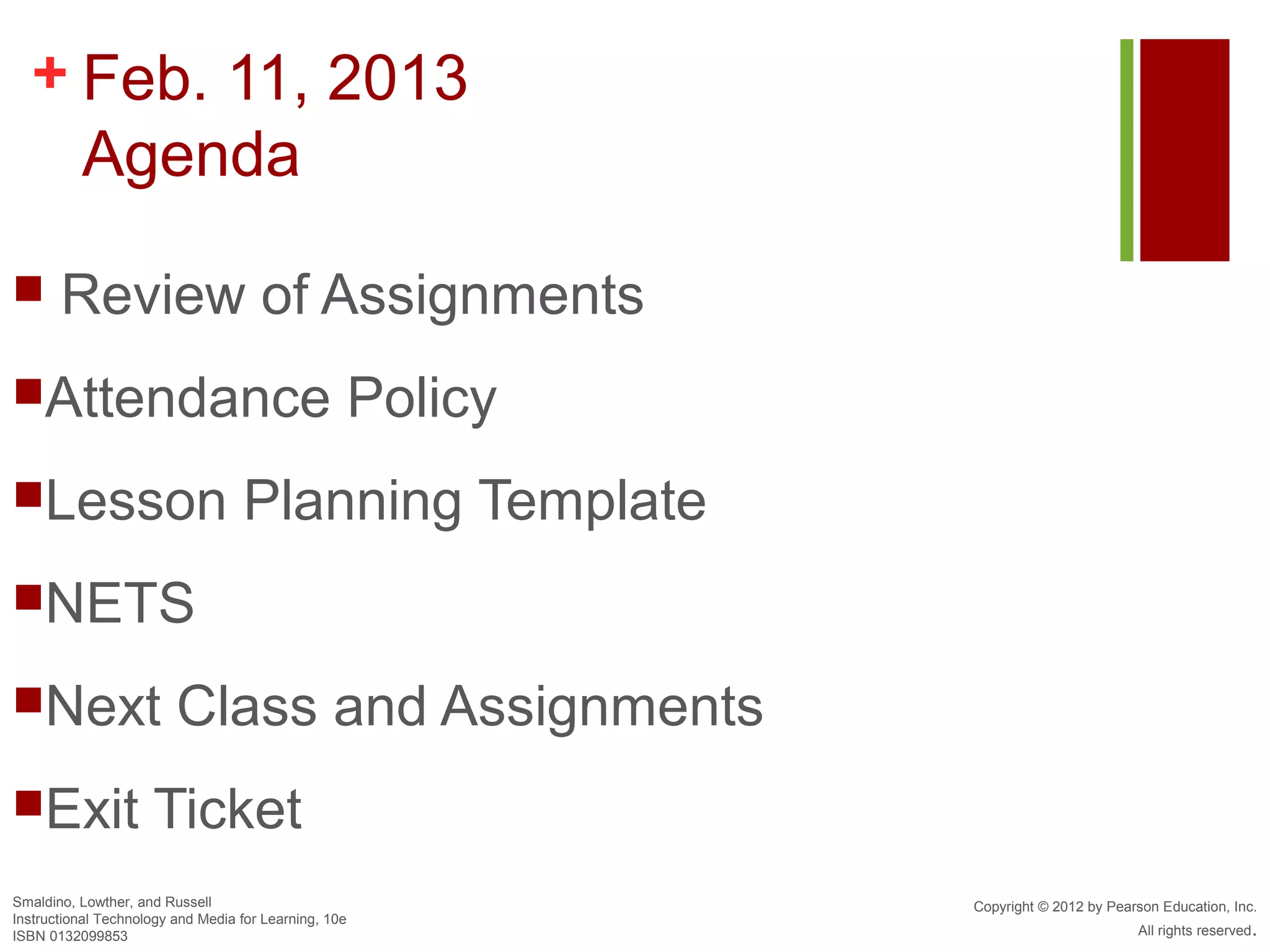 + Feb. 11, 2013
Agenda

■ Review of Assignments
■ Attendance Policy
■ Lesson Planning Template
■ NETS
■ Next Class and Assignments
■ Exit Ticket

Smaldino, Lowther, and Russell
Instructional Technology and Media for Learning, 10e
ISBN 0132099853

Copyright © 2012 by Pearson Education, Inc.
All rights reserved.